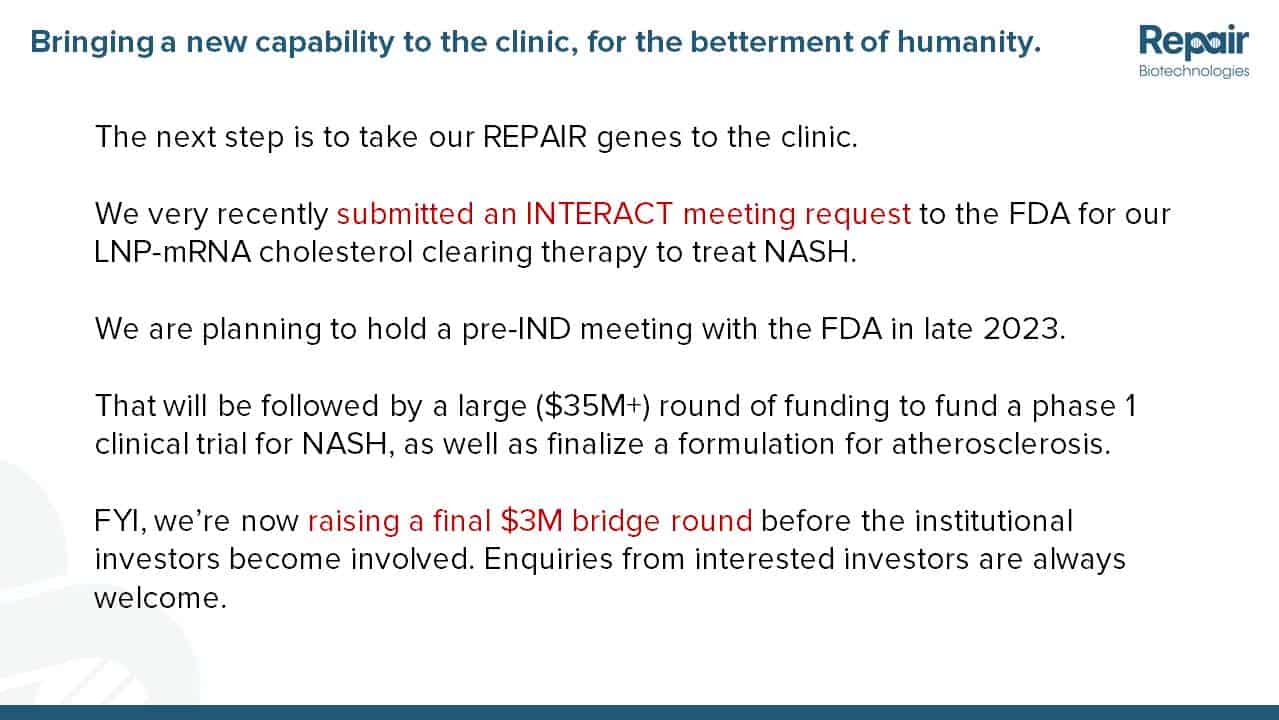 Bringing a new capability to the clinic, for the betterment of humanity.

Repair
Biotechnologies

The next step is to take our REPAIR genes to the clinic.

We very recently submitted an INTERACT meeting request to the FDA for our LNP-mRNA cholesterol clearing therapy to treat NASH.

We are planning to hold a pre-IND meeting with the FDA in late 2023.

That will be followed by a large (\$35M+) round of funding to fund a phase 1 clinical trial for NASH, as well as finalize a formulation for atherosclerosis.

FYI, we're now raising a final \$3M bridge round before the institutional investors become involved. Enquiries from interested investors are always welcome.